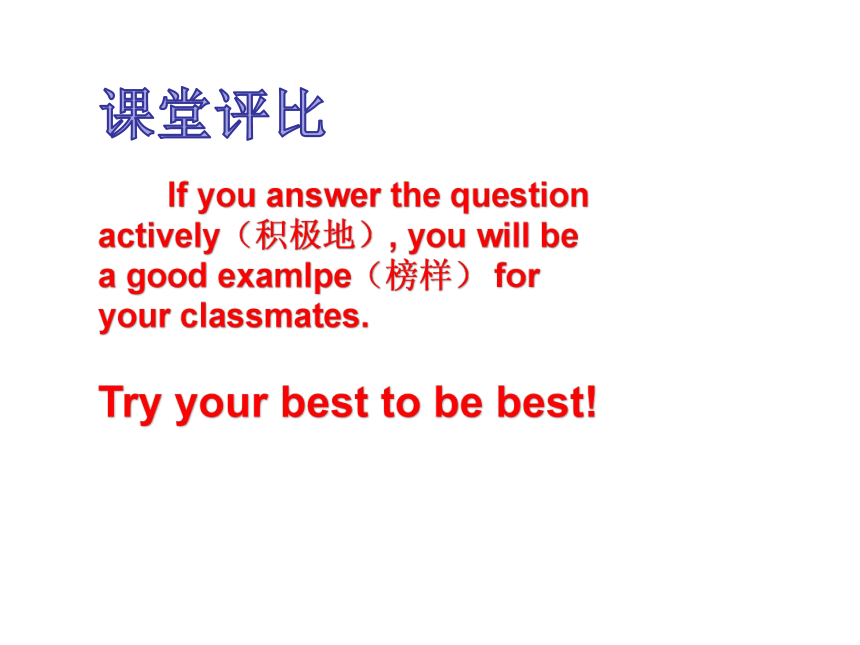 课堂评比

If you answer the question actively（积极地）, you will be a good examlpe（榜样） for your classmates.

Try your best to be best!